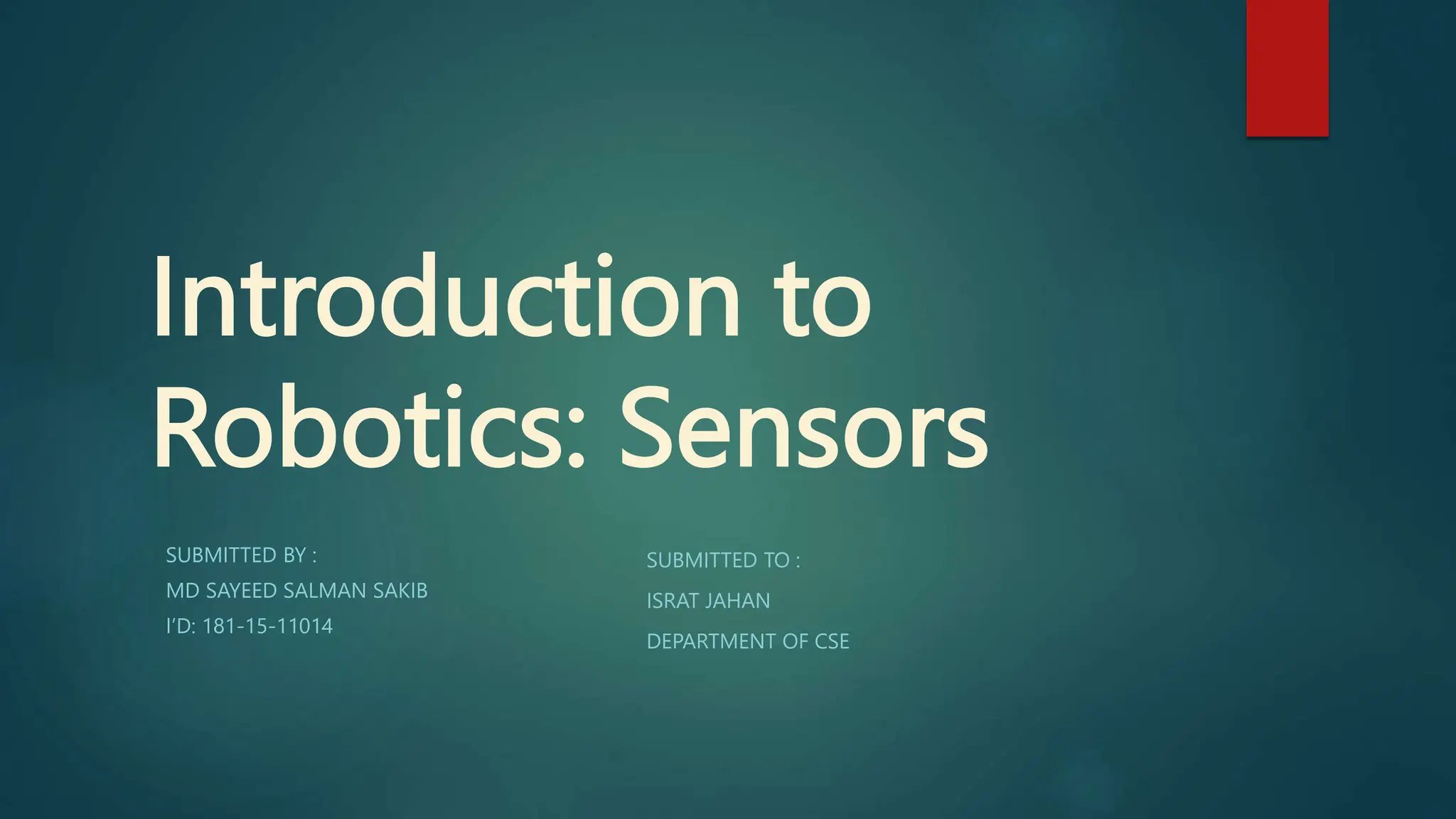 Introduction to Robotics: Sensors

SUBMITTED BY :
MD SAYEED SALMAN SAKIB
I'D: 181-15-11014

SUBMITTED TO :
ISRAT JAHAN
DEPARTMENT OF CSE